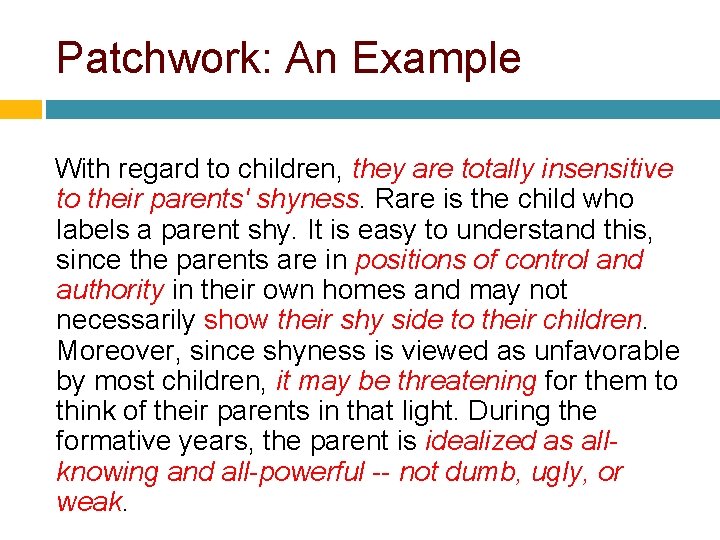 Patchwork: An Example

With regard to children, they are totally insensitive to their parents' shyness. Rare is the child who labels a parent shy. It is easy to understand this, since the parents are in positions of control and authority in their own homes and may not necessarily show their shy side to their children. Moreover, since shyness is viewed as unfavorable by most children, it may be threatening for them to think of their parents in that light. During the formative years, the parent is idealized as all-knowing and all-powerful -- not dumb, ugly, or weak.